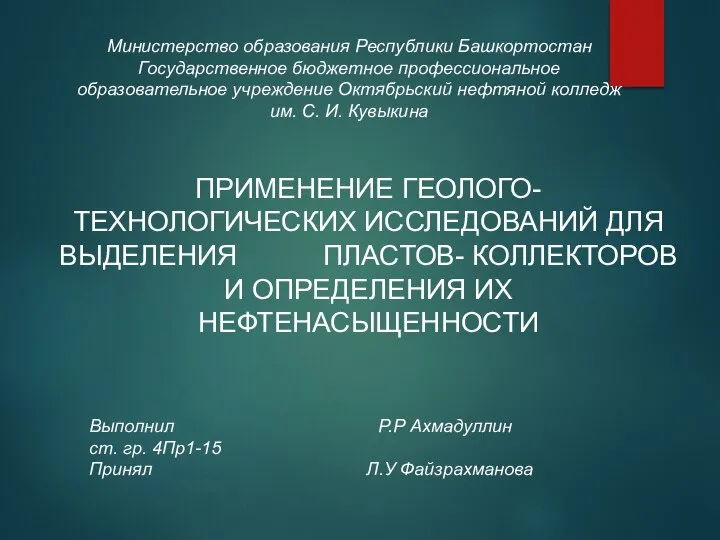 Министерство образования Республики Башкортостан
Государственное бюджетное профессиональное образовательное учреждение Октябрьский нефтяной колледж им. С. И. Кувыкина

ПРИМЕНЕНИЕ ГЕОЛОГО-ТЕХНОЛОГИЧЕСКИХ ИССЛЕДОВАНИЙ ДЛЯ ВЫДЕЛЕНИЯ ПЛАСТОВ- КОЛЛЕКТОРОВ И ОПРЕДЕЛЕНИЯ ИХ НЕФТЕНАСЫЩЕННОСТИ

Выполнил Р.Р Ахмадуллин
ст. гр. 4Пр1-15
Принял Л.У Файзрахманова